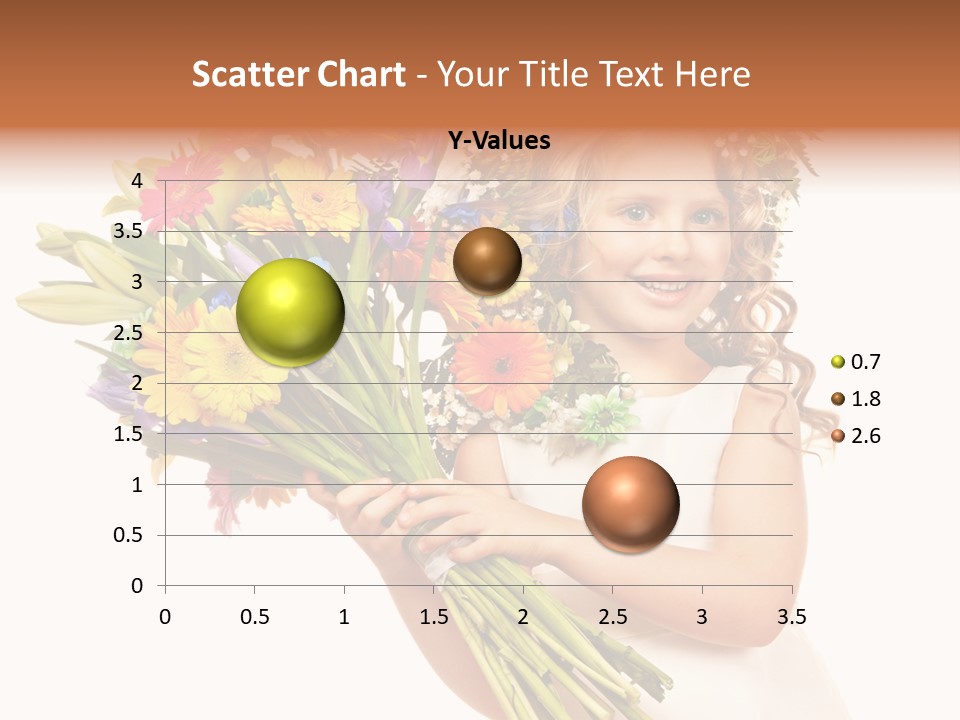 Scatter Chart - Your Title Text Here

Y-Values

4
3.5
3
2.5
2
1.5
1
0.5
0

0 0.5 1 1.5 2 2.5 3 3.5

0.7
1.8
2.6